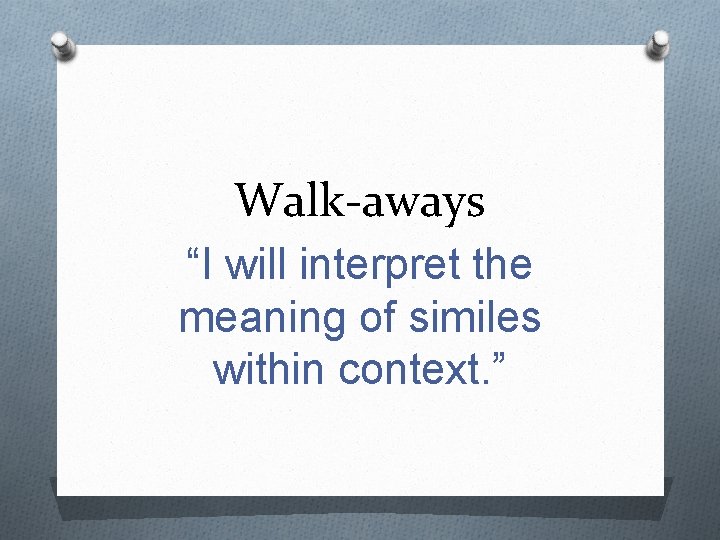 Walk-aways

“I will interpret the meaning of similes within context.”